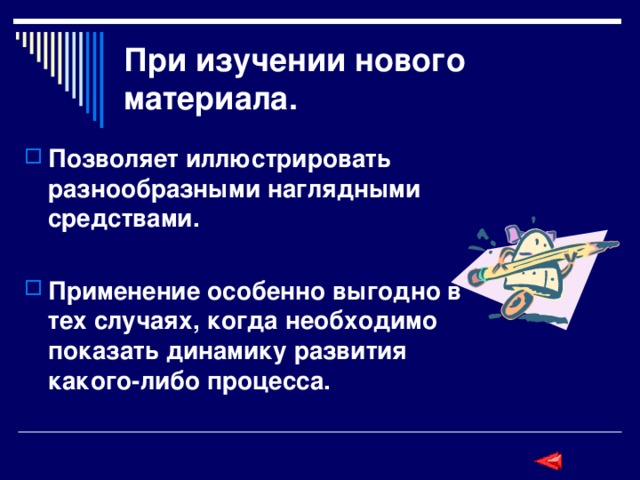 При изучении нового материала.

Позволяет иллюстрировать разнообразными наглядными средствами.

Применение особенно выгодно в тех случаях, когда необходимо показать динамику развития какого-либо процесса.